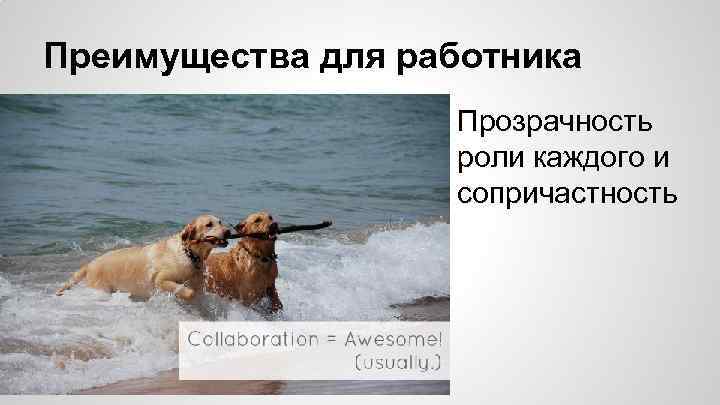 Преимущества для работника

Прозрачность роли каждого и сопричастность

Collaboration = Awesome!
(usually.)